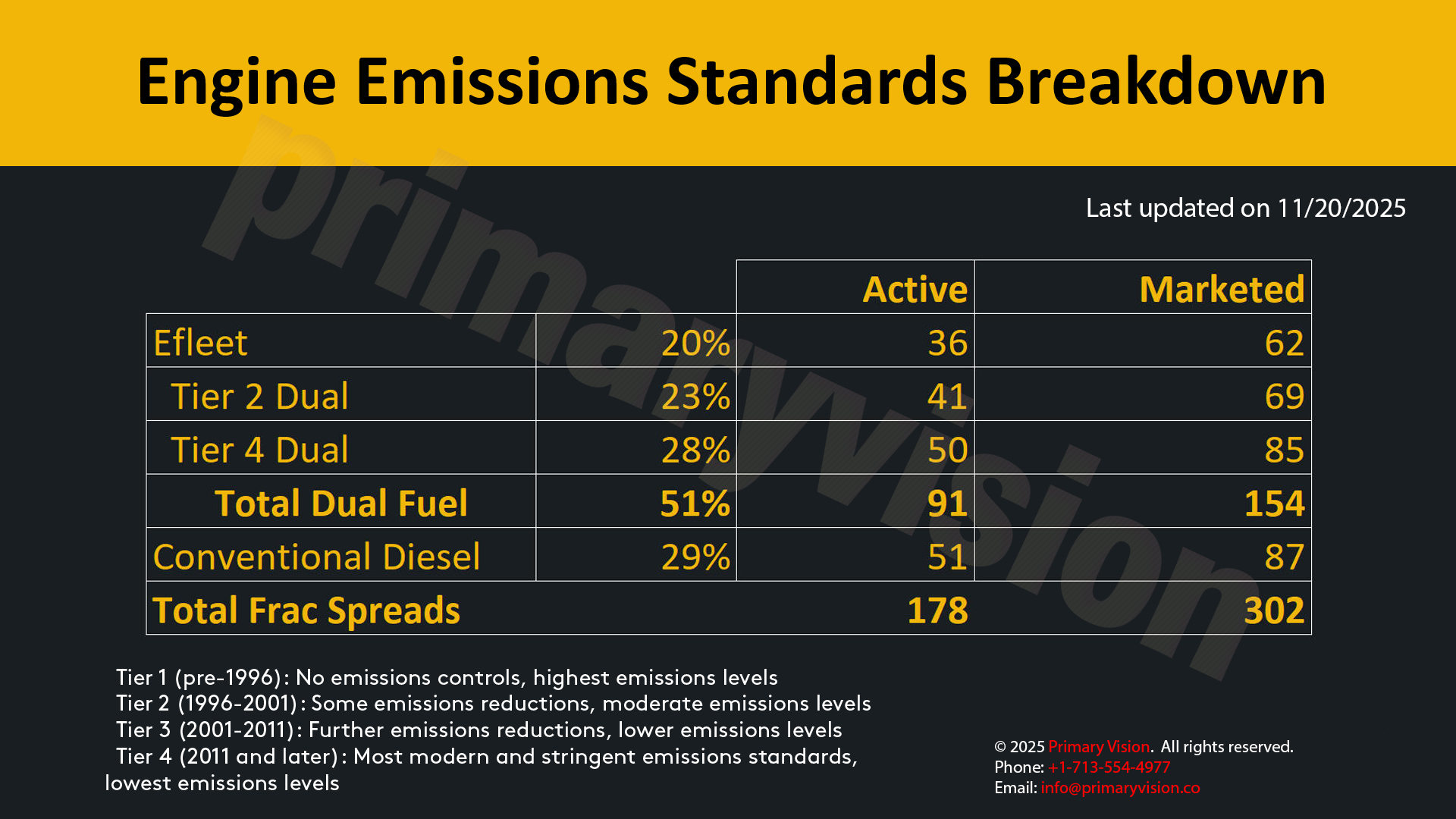 Engine Emissions Standards Breakdown

primaryvision

Last updated on 11/20/2025

| | | Active | Marketed |
|---|---|---|---|
| Efleet | 20% | 36 | 62 |
| Tier 2 Dual | 23% | 41 | 69 |
| Tier 4 Dual | 28% | 50 | 85 |
| Total Dual Fuel | 51% | 91 | 154 |
| Conventional Diesel | 29% | 51 | 87 |
| Total Frac Spreads | | 178 | 302 |

Tier 1 (pre-1996): No emissions controls, highest emissions levels
Tier 2 (1996-2001): Some emissions reductions, moderate emissions levels
Tier 3 (2001-2011): Further emissions reductions, lower emissions levels
Tier 4 (2011 and later): Most modern and stringent emissions standards, lowest emissions levels

© 2025 Primary Vision. All rights reserved.
Phone: +1-713-554-4977
Email: info@primaryvision.co